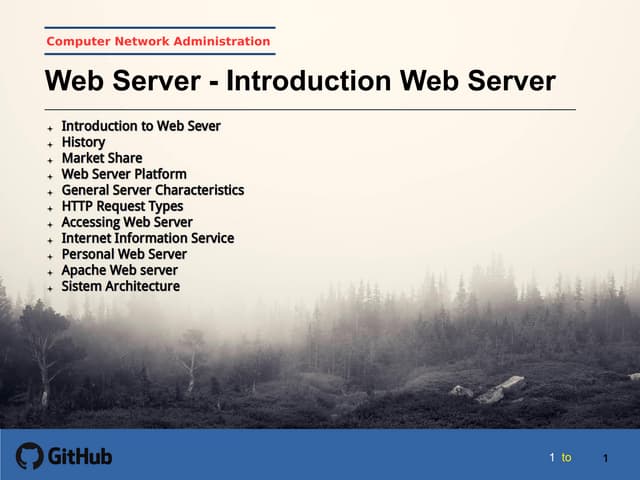 Computer Network Administration

Web Server - Introduction Web Server

+ Introduction to Web Sever
+ History
+ Market Share
+ Web Server Platform
+ General Server Characteristics
+ HTTP Request Types
+ Accessing Web Server
+ Internet Information Service
+ Personal Web Server
+ Apache Web server
+ Sistem Architecture

GitHub

1 to 1